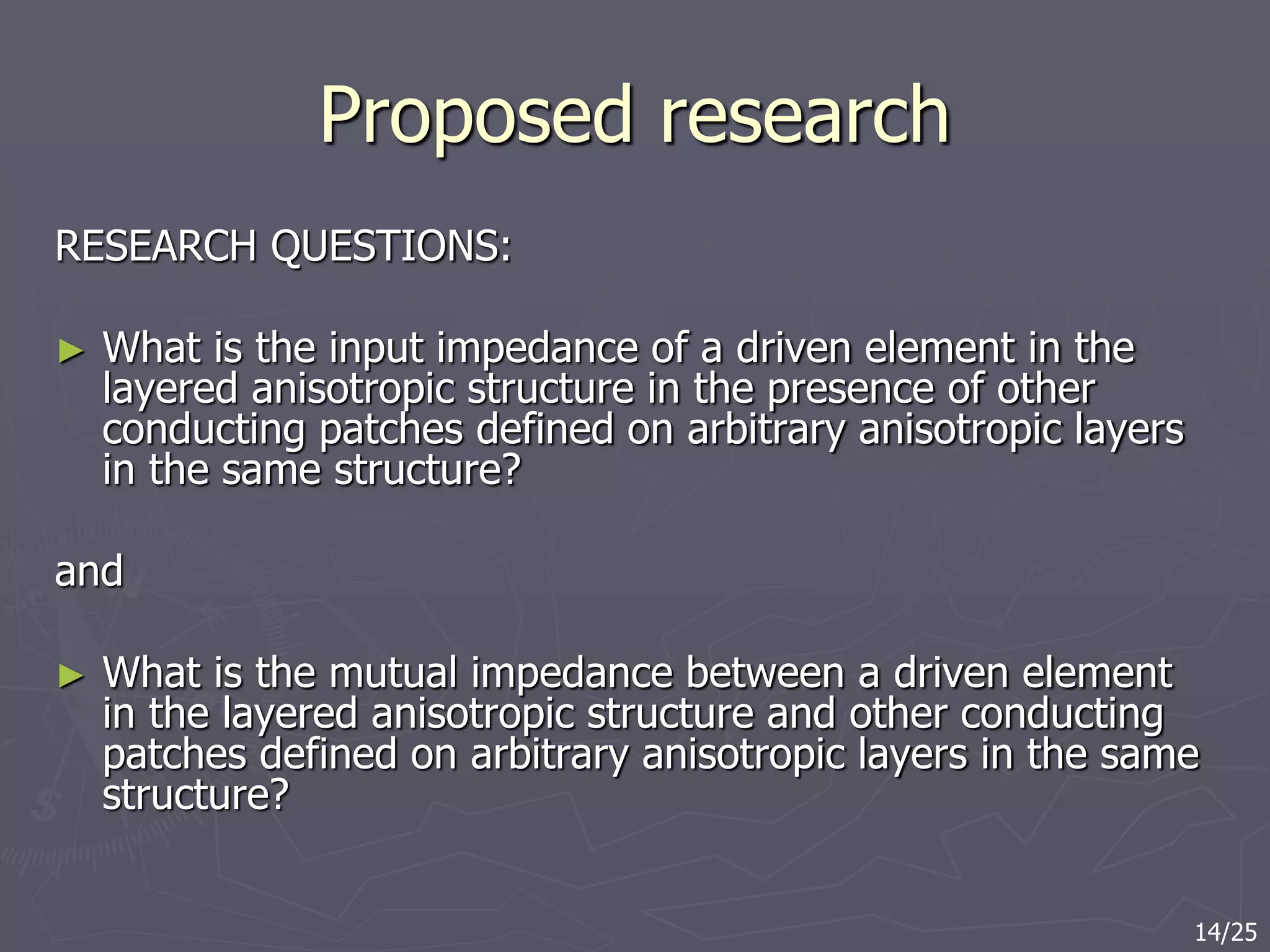 Proposed research

RESEARCH QUESTIONS:

► What is the input impedance of a driven element in the layered anisotropic structure in the presence of other conducting patches defined on arbitrary anisotropic layers in the same structure?

and

► What is the mutual impedance between a driven element in the layered anisotropic structure and other conducting patches defined on arbitrary anisotropic layers in the same structure?

14/25